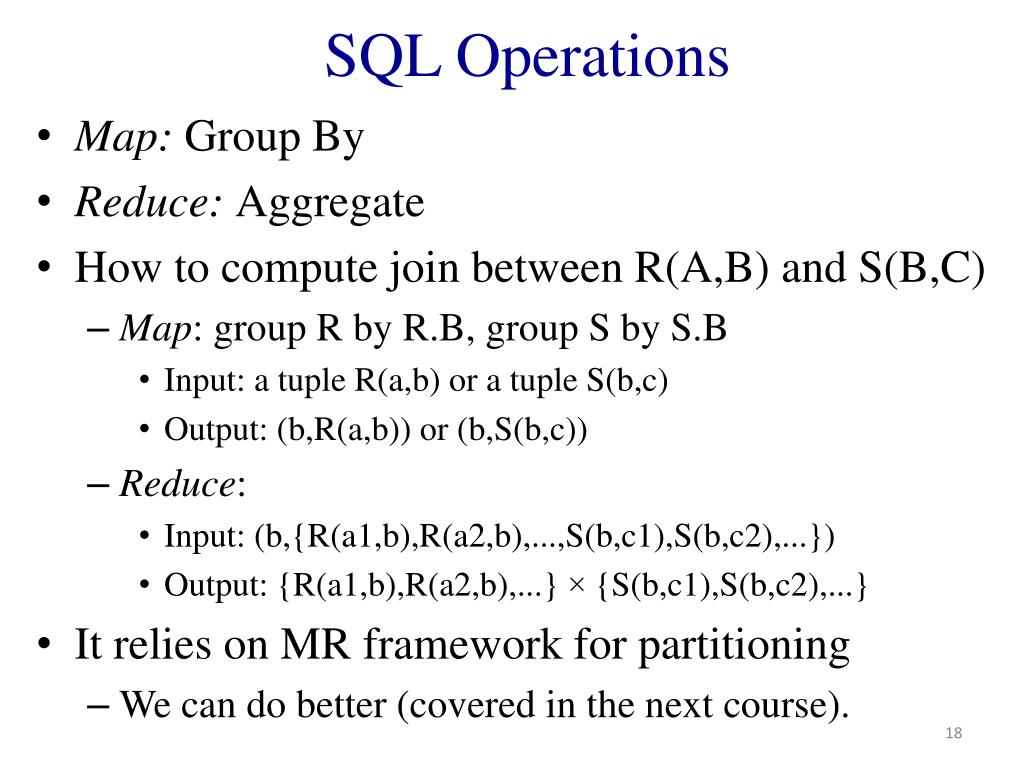 SQL Operations

• Map: Group By
• Reduce: Aggregate
• How to compute join between R(A,B) and S(B,C)
– Map: group R by R.B, group S by S.B
• Input: a tuple R(a,b) or a tuple S(b,c)
• Output: (b,R(a,b)) or (b,S(b,c))
– Reduce:
• Input: (b,{R(a1,b),R(a2,b),...,S(b,c1),S(b,c2),...})
• Output: {R(a1,b),R(a2,b),...} × {S(b,c1),S(b,c2),...}
• It relies on MR framework for partitioning
– We can do better (covered in the next course).

18